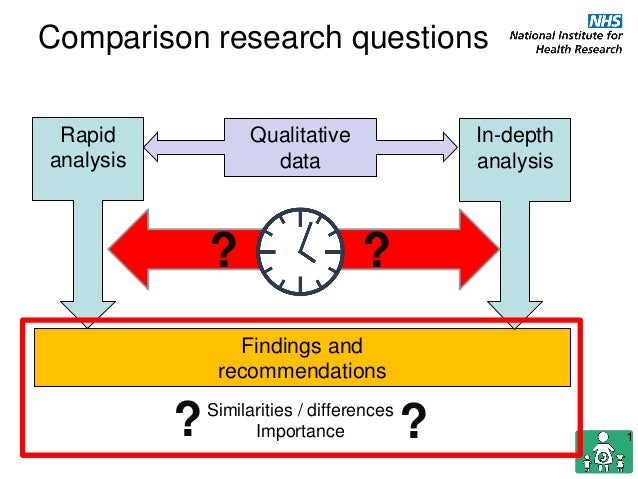 Comparison research questions

NHS
National Institute for
Health Research

Rapid analysis

Qualitative data

In-depth analysis

?

?

Findings and recommendations

? Similarities / differences Importance ?

1